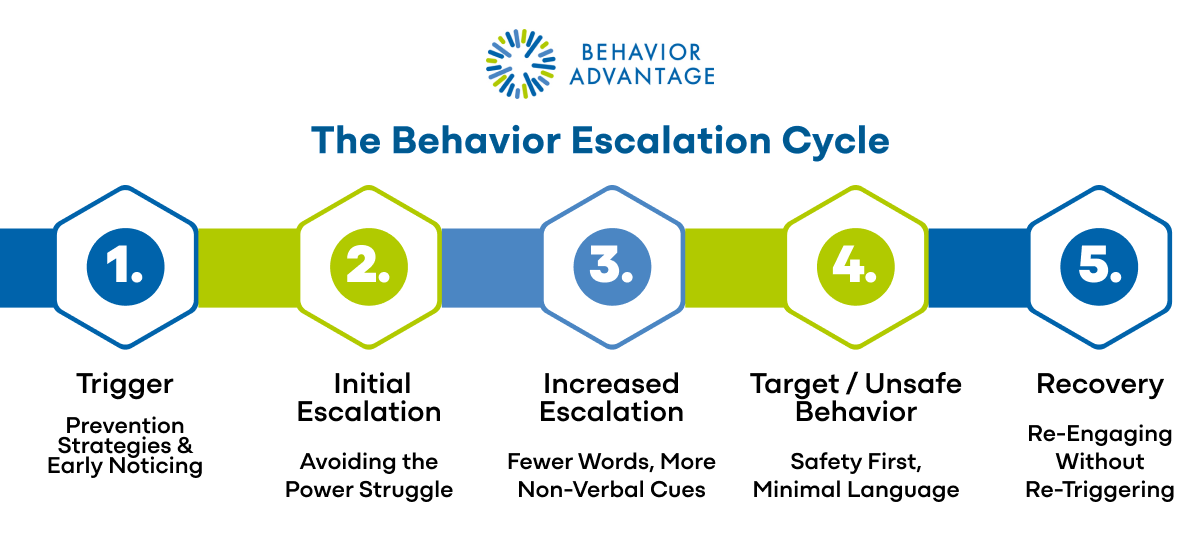 BEHAVIOR ADVANTAGE

The Behavior Escalation Cycle

1.
Trigger
Prevention Strategies & Early Noticing

2.
Initial Escalation
Avoiding the Power Struggle

3.
Increased Escalation
Fewer Words, More Non-Verbal Cues

4.
Target / Unsafe Behavior
Safety First, Minimal Language

5.
Recovery
Re-Engaging Without Re-Triggering